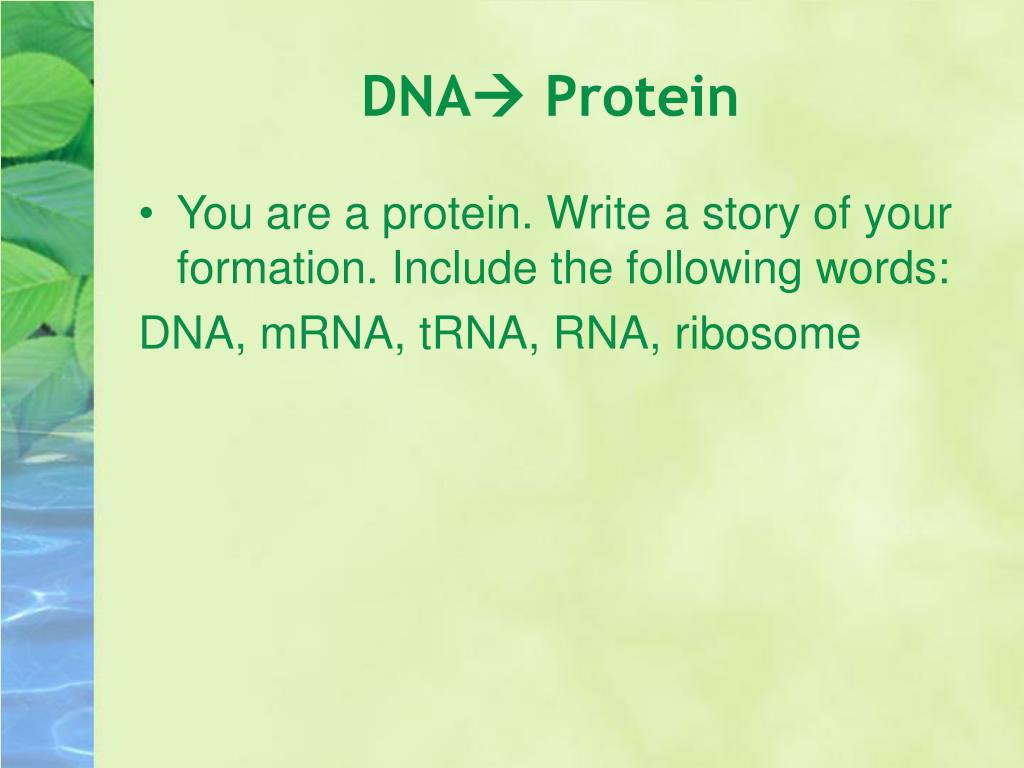 DNA→ Protein

• You are a protein. Write a story of your formation. Include the following words:

DNA, mRNA, tRNA, RNA, ribosome